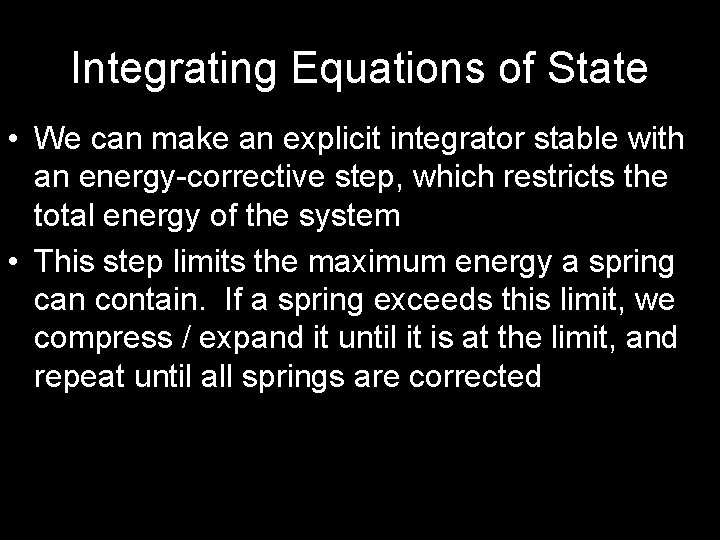 Integrating Equations of State

• We can make an explicit integrator stable with an energy-corrective step, which restricts the total energy of the system

• This step limits the maximum energy a spring can contain. If a spring exceeds this limit, we compress / expand it until it is at the limit, and repeat until all springs are corrected